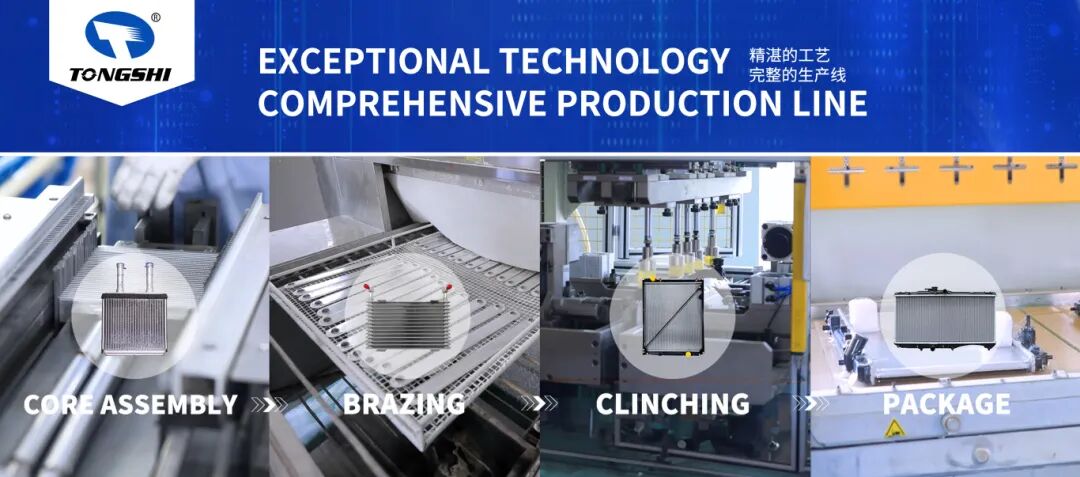 ®
TONGSHI

EXCEPTIONAL TECHNOLOGY
COMPREHENSIVE PRODUCTION LINE

精湛的工艺
完整的生产线

CORE ASSEMBLY »» BRAZING »» CLINCHING »» PACKAGE